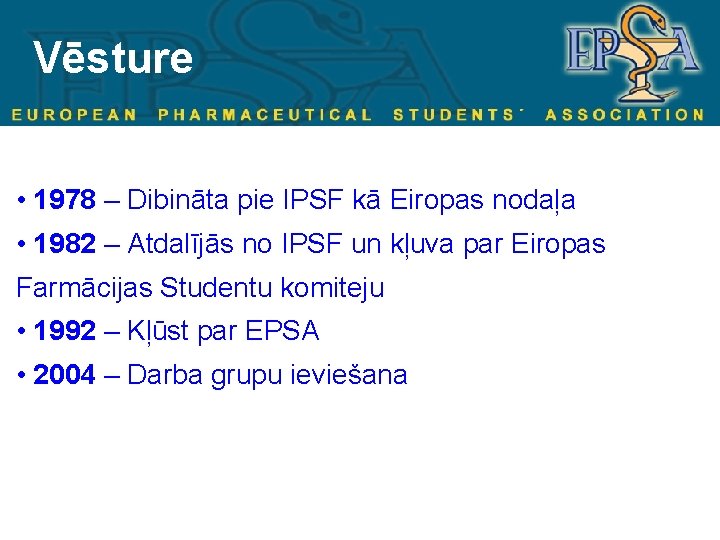 Vēsture

EPSA

EUROPEAN PHARMACEUTICAL STUDENTS' ASSOCIATION

• 1978 – Dibināta pie IPSF kā Eiropas nodaļa
• 1982 – Atdalījās no IPSF un kļuva par Eiropas Farmācijas Studentu komiteju
• 1992 – Kļūst par EPSA
• 2004 – Darba grupu ieviešana